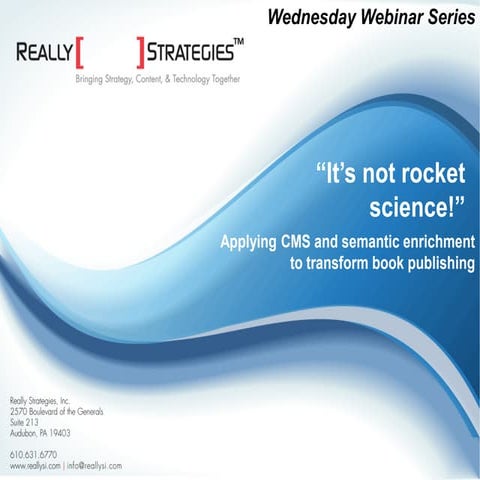 Wednesday Webinar Series

REALLY [ ] STRATEGIES™
Bringing Strategy, Content, & Technology Together

"It's not rocket science!"
Applying CMS and semantic enrichment to transform book publishing

Really Strategies, Inc.
2570 Boulevard of the Generals
Suite 213
Audubon, PA 19403

610.631.6770
www.reallysi.com | info@reallysi.com